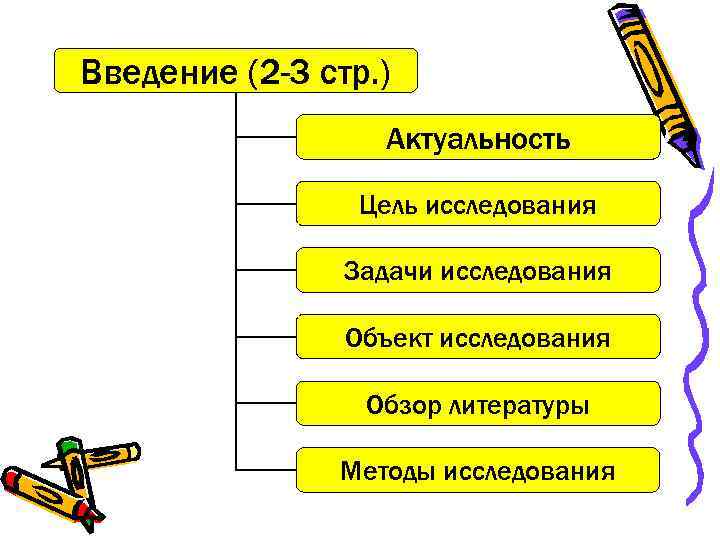 Введение (2-3 стр.)

Актуальность

Цель исследования

Задачи исследования

Объект исследования

Обзор литературы

Методы исследования